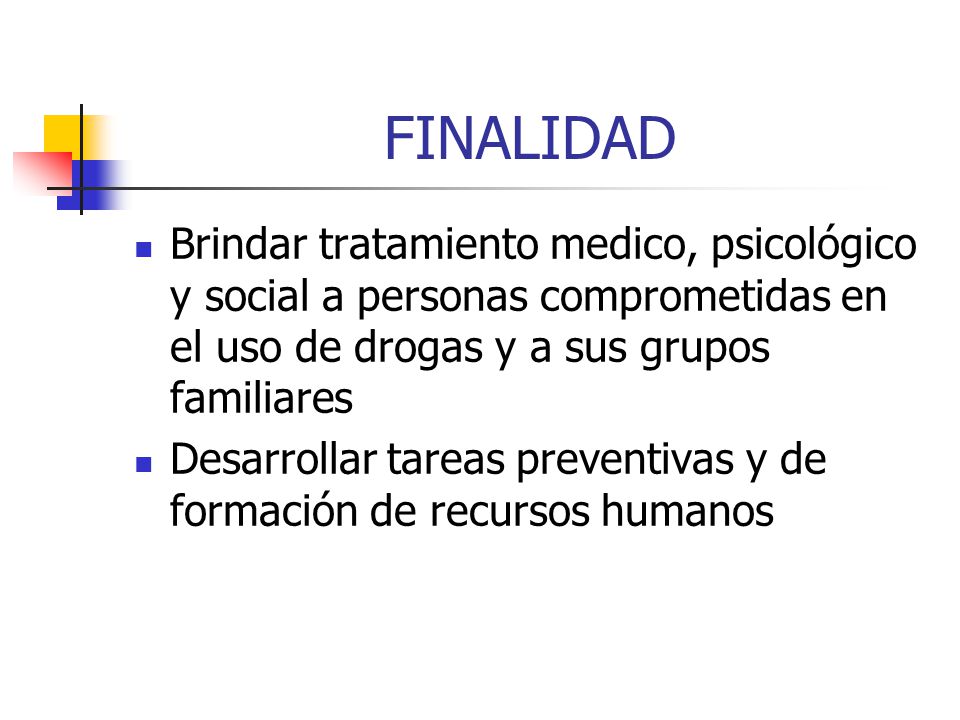 FINALIDAD

- Brindar tratamiento medico, psicológico y social a personas comprometidas en el uso de drogas y a sus grupos familiares
- Desarrollar tareas preventivas y de formación de recursos humanos